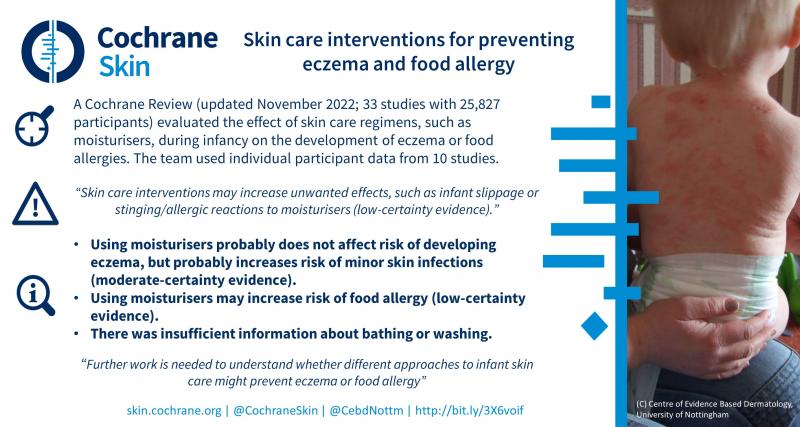 Cochrane Skin

Skin care interventions for preventing eczema and food allergy

A Cochrane Review (updated November 2022; 33 studies with 25,827 participants) evaluated the effect of skin care regimens, such as moisturisers, during infancy on the development of eczema or food allergies. The team used individual participant data from 10 studies.

"Skin care interventions may increase unwanted effects, such as infant slippage or stinging/allergic reactions to moisturisers (low-certainty evidence)."

• Using moisturisers probably does not affect risk of developing eczema, but probably increases risk of minor skin infections (moderate-certainty evidence).
• Using moisturisers may increase risk of food allergy (low-certainty evidence).
• There was insufficient information about bathing or washing.

"Further work is needed to understand whether different approaches to infant skin care might prevent eczema or food allergy"

skin.cochrane.org | @CochraneSkin | @CebdNottm | http://bit.ly/3X6voif

(C) Centre of Evidence Based Dermatology, University of Nottingham